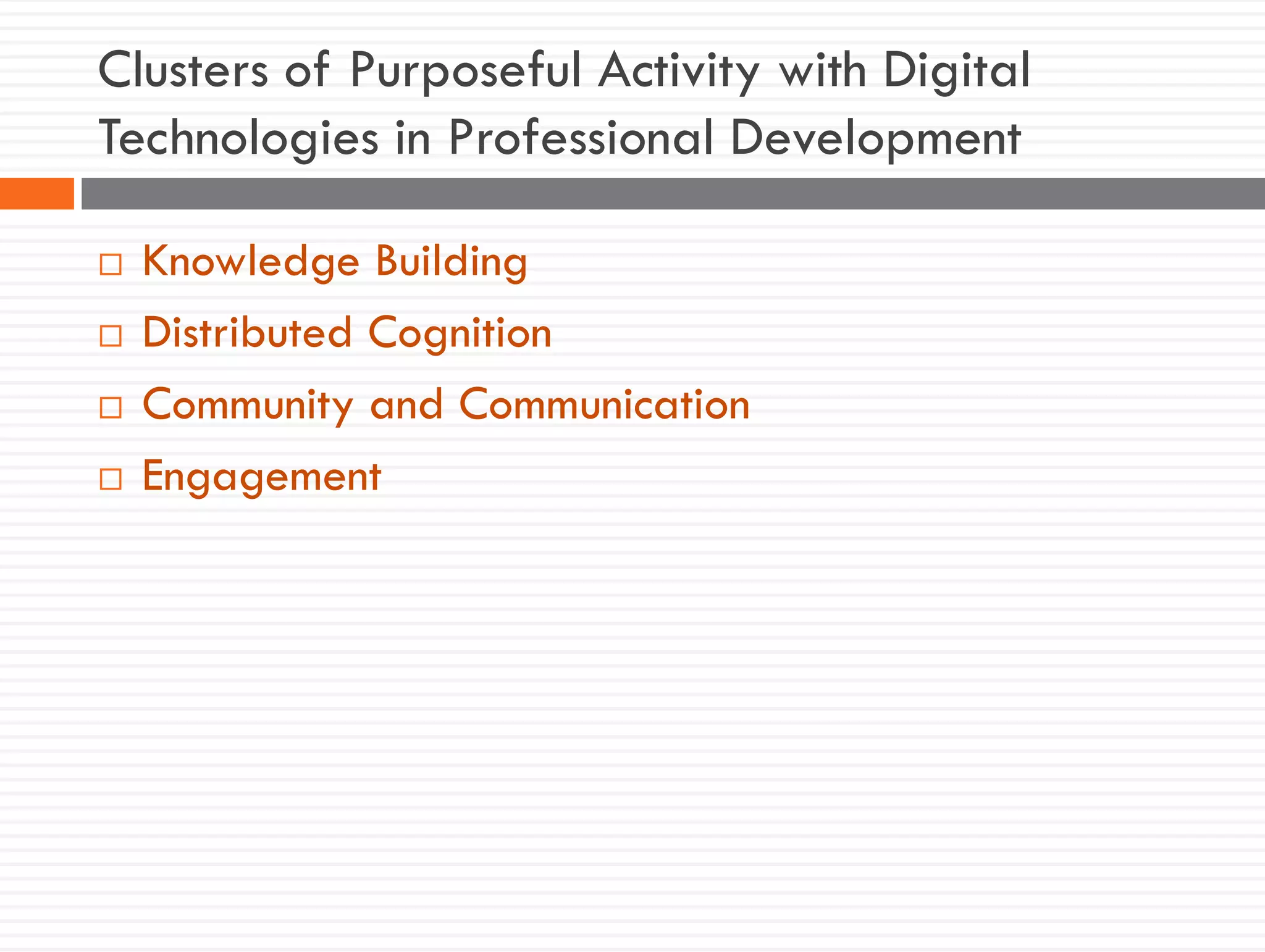 Clusters of Purposeful Activity with Digital Technologies in Professional Development

□ Knowledge Building
□ Distributed Cognition
□ Community and Communication
□ Engagement